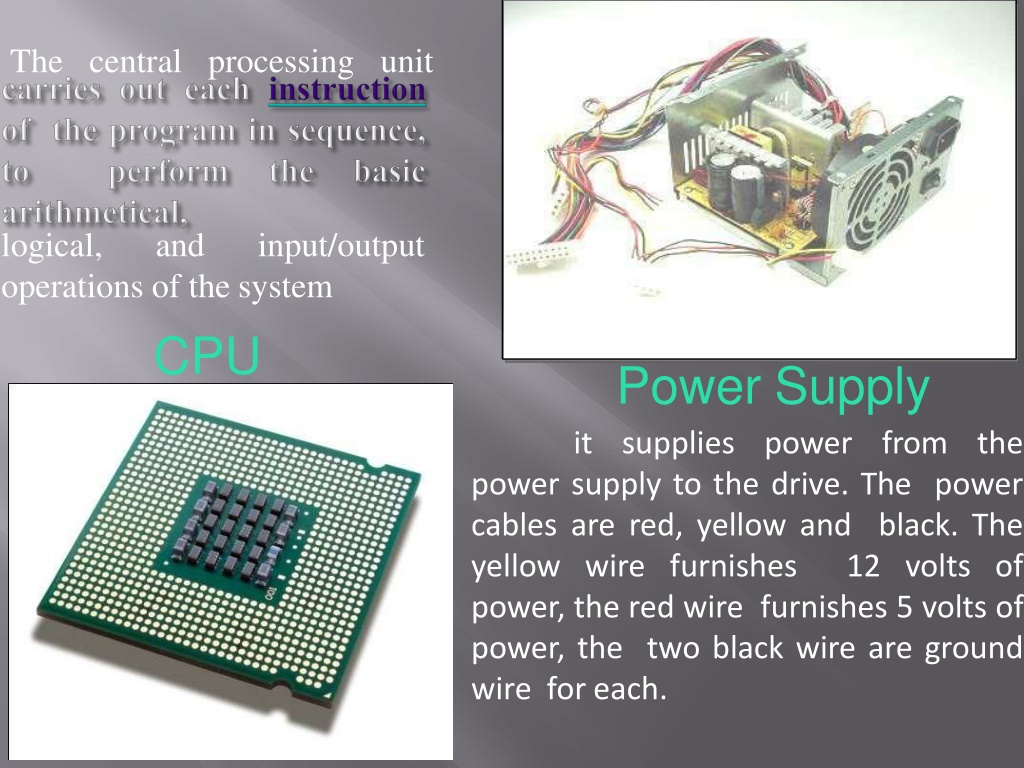 The central processing unit carries out each instruction of the program in sequence, to perform the basic arithmetical, logical, and input/output operations of the system

CPU

Power Supply

it supplies power from the power supply to the drive. The power cables are red, yellow and black. The yellow wire furnishes 12 volts of power, the red wire furnishes 5 volts of power, the two black wire are ground wire for each.